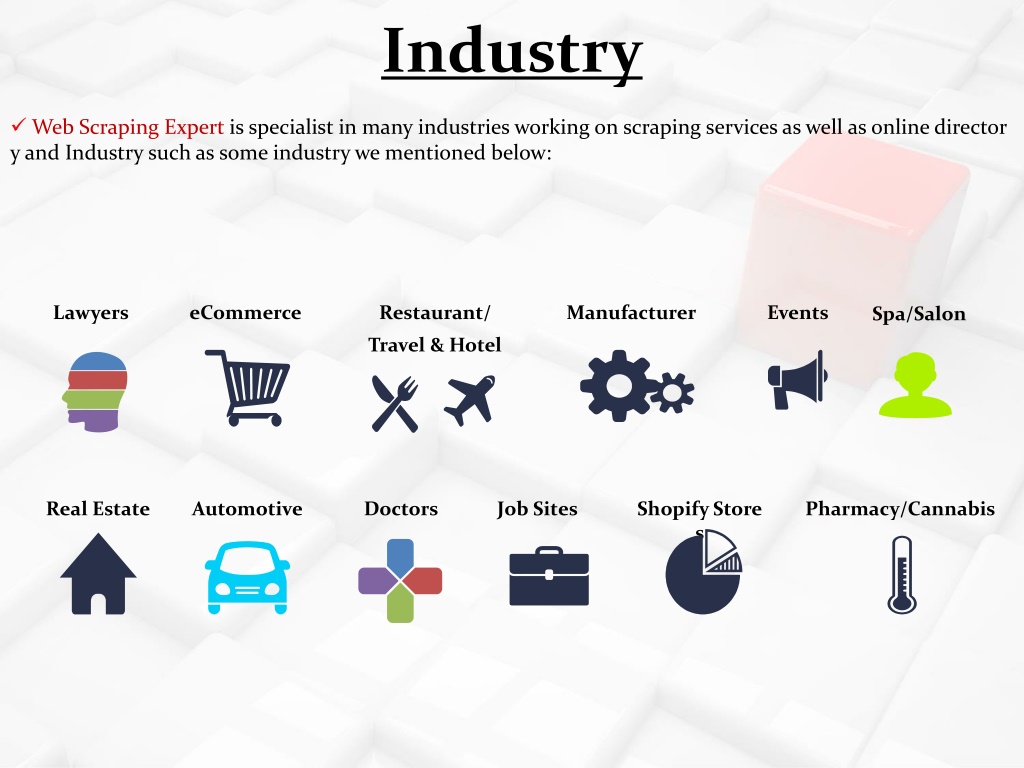 Industry

✓ Web Scraping Expert is specialist in many industries working on scraping services as well as online director y and Industry such as some industry we mentioned below:

Lawyers eCommerce Restaurant/ Travel & Hotel Manufacturer Events Spa/Salon

Real Estate Automotive Doctors Job Sites Shopify Store Pharmacy/Cannabis